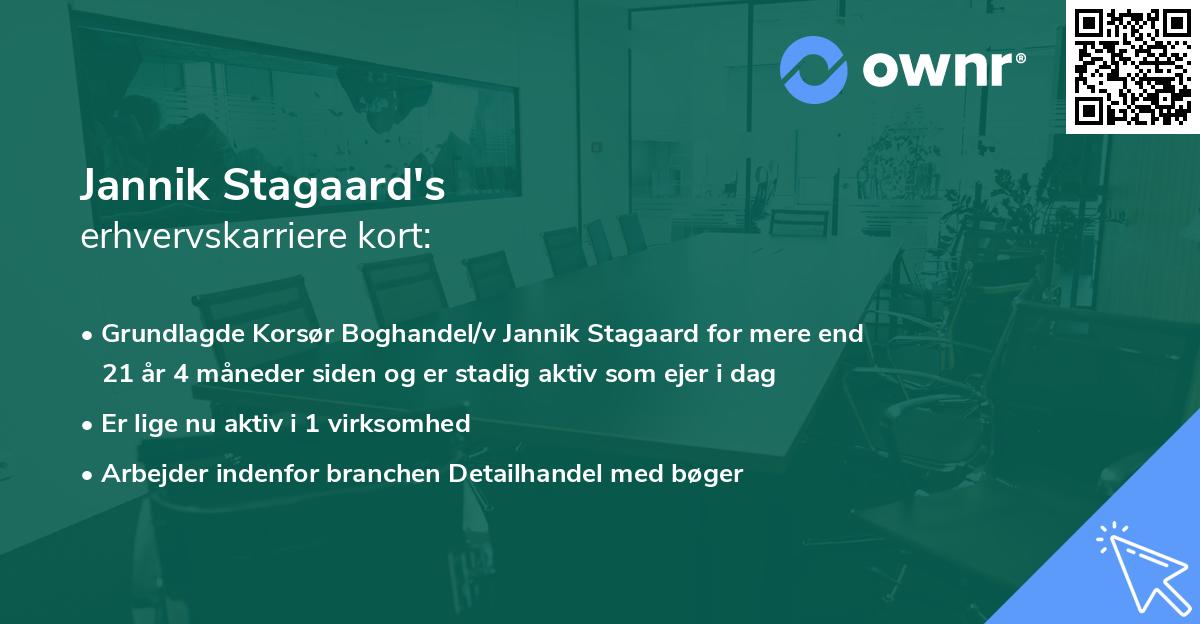 ownr®

Jannik Stagaard's
erhvervskarriere kort:

• Grundlagde Korsør Boghandel/v Jannik Stagaard for mere end 21 år 4 måneder siden og er stadig aktiv som ejer i dag

• Er lige nu aktiv i 1 virksomhed

• Arbejder indenfor branchen Detailhandel med bøger